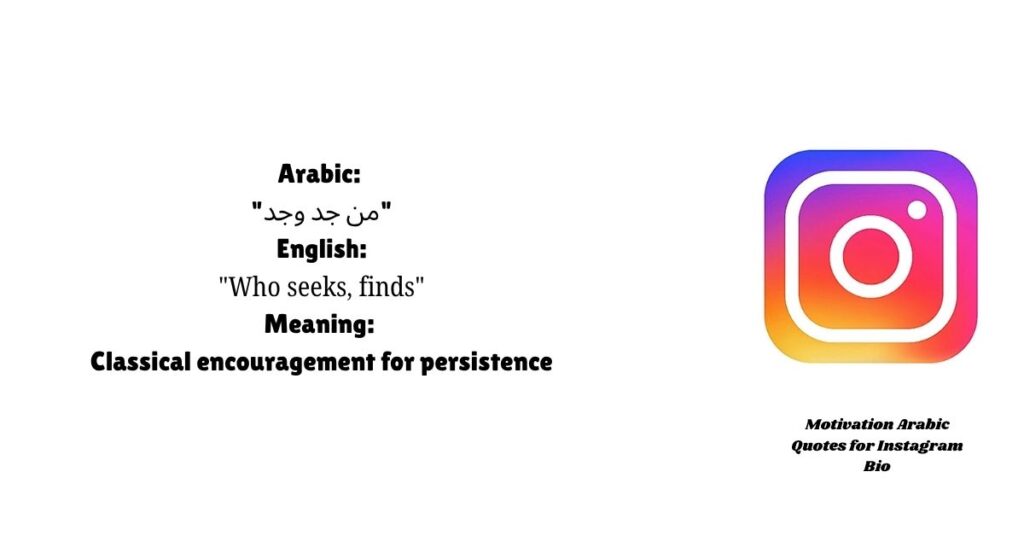 Arabic:
"من جد وجد"
English:
"Who seeks, finds"
Meaning:
Classical encouragement for persistence

Motivation Arabic Quotes for Instagram Bio